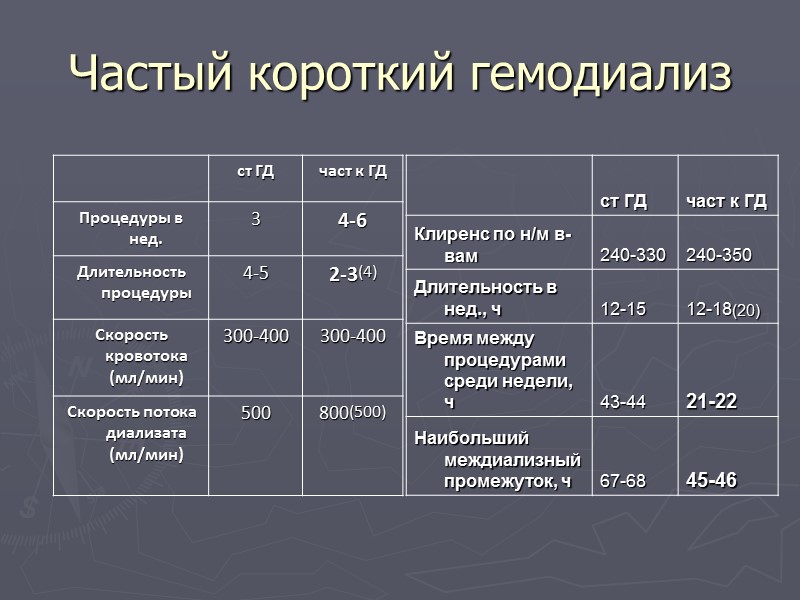 Частый короткий гемодиализ

| | ст ГД | част к ГД |
|---|---|---|
| Процедуры в нед. | 3 | 4-6 |
| Длительность процедуры | 4-5 | 2-3(4) |
| Скорость кровотока (мл/мин) | 300-400 | 300-400 |
| Скорость потока диализата (мл/мин) | 500 | 800(500) |

| | ст ГД | част к ГД |
|---|---|---|
| Клиренс по н/м в-вам | 240-330 | 240-350 |
| Длительность в нед., ч | 12-15 | 12-18(20) |
| Время между процедурами среди недели, ч | 43-44 | 21-22 |
| Наибольший междиализный промежуток, ч | 67-68 | 45-46 |